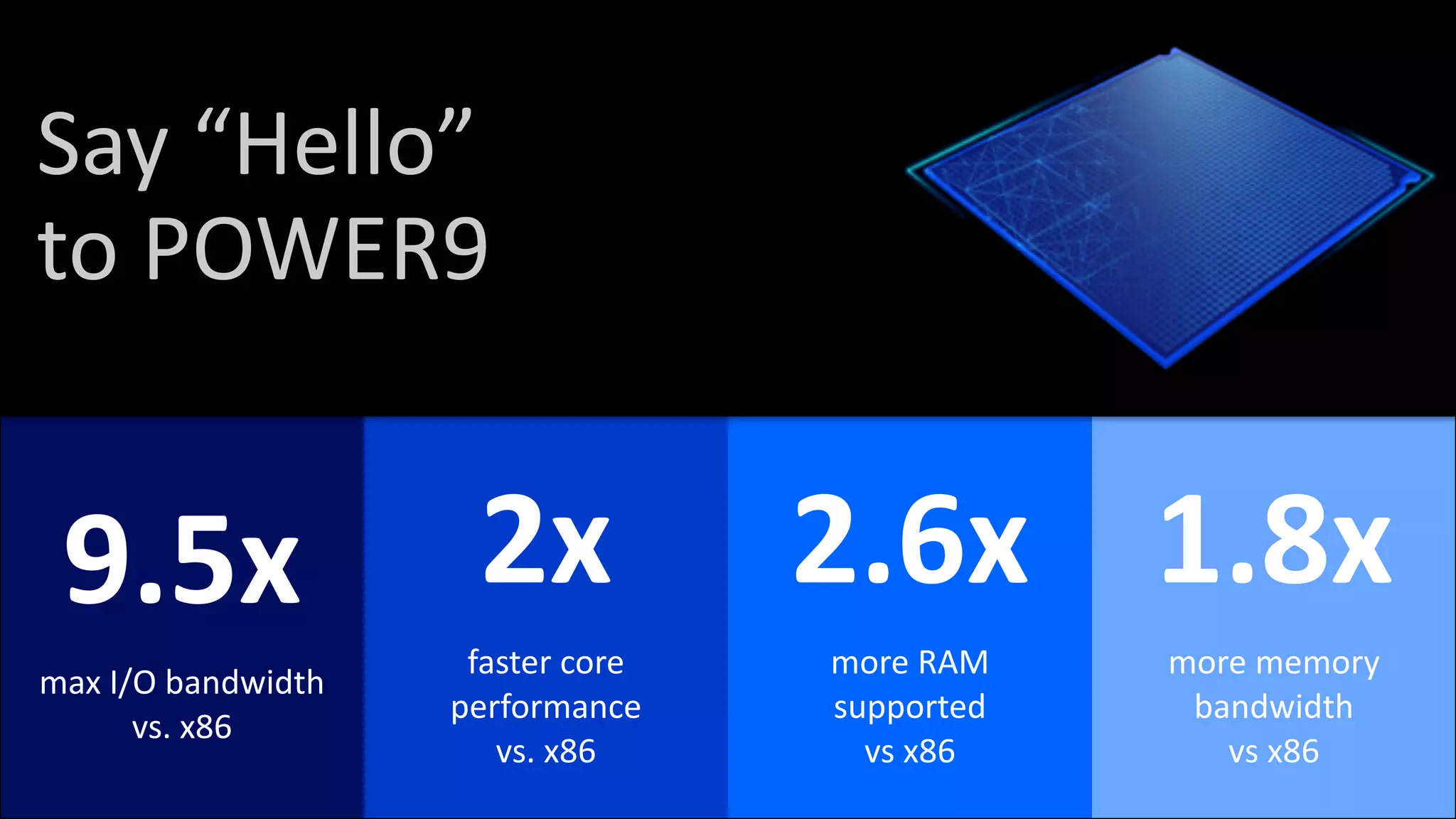 Say “Hello” to POWER9

9.5x

max I/O bandwidth vs. x86

2x

faster core performance vs. x86

2.6x

more RAM supported vs x86

1.8x

more memory bandwidth vs x86